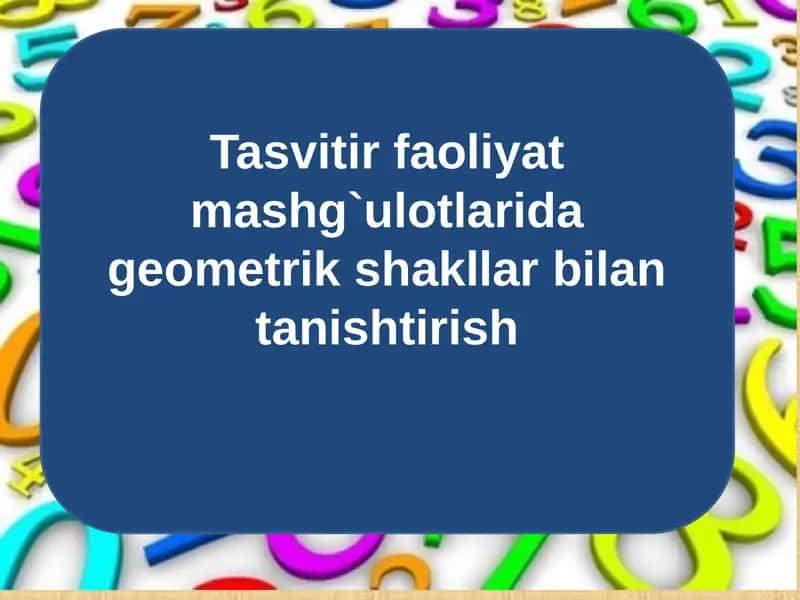 Tasvitir faoliyat mashg`ulotlarida geometrik shakllar bilan tanishtirish